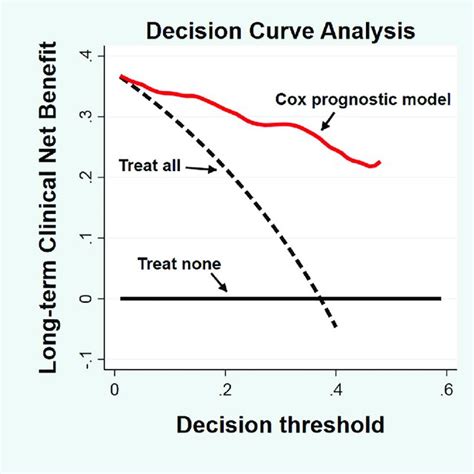 Decision Curve Analysis

Long-term Clinical Net Benefit

.4
.3
.2
.1
0
-.1

Cox prognostic model

Treat all

Treat none

0
.2
.4
.6

Decision threshold